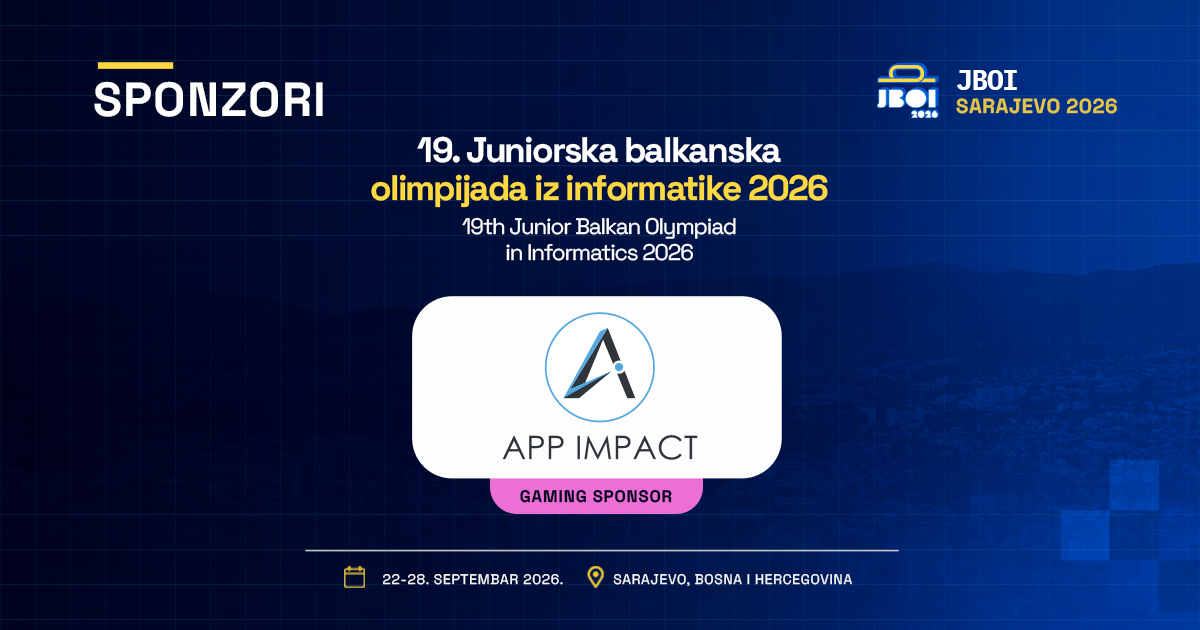 SPONZORI

JBOI 2026

JBOI
SARAJEVO 2026

19. Juniorska balkanska olimpijada iz informatike 2026

19th Junior Balkan Olympiad in Informatics 2026

APP IMPACT

GAMING SPONSOR

22-28. SEPTEMBAR 2026.

SARAJEVO, BOSNA I HERCEGOVINA